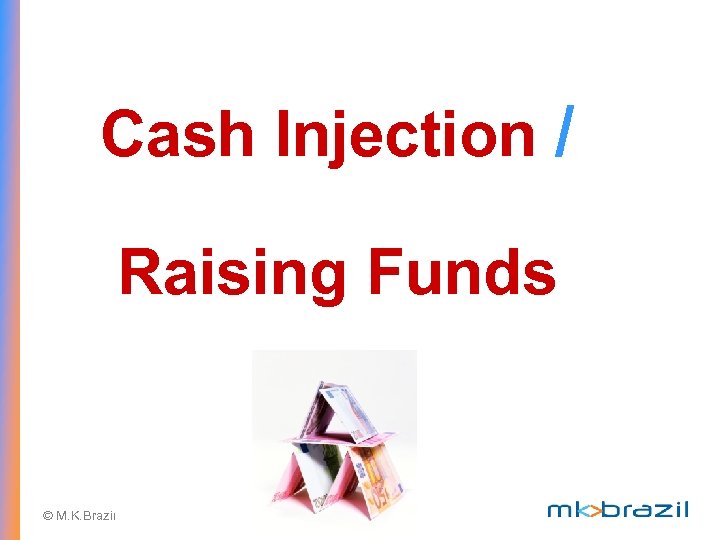 Cash Injection /

Raising Funds

© M.K.Brazil

mk>brazil